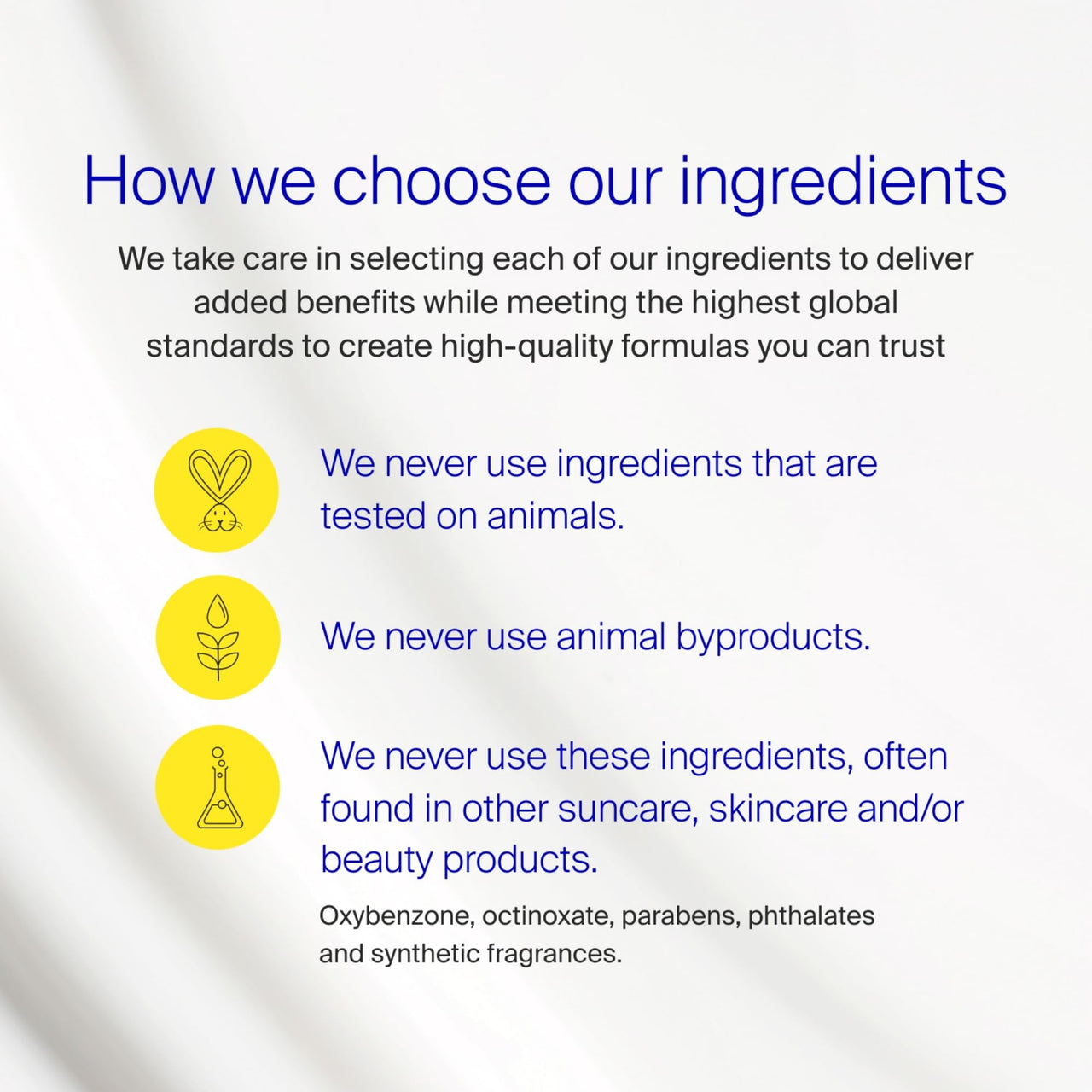 How we choose our ingredients

We take care in selecting each of our ingredients to deliver added benefits while meeting the highest global standards to create high-quality formulas you can trust

We never use ingredients that are tested on animals.

We never use animal byproducts.

We never use these ingredients, often found in other suncare, skincare and/or beauty products.

Oxybenzone, octinoxate, parabens, phthalates and synthetic fragrances.